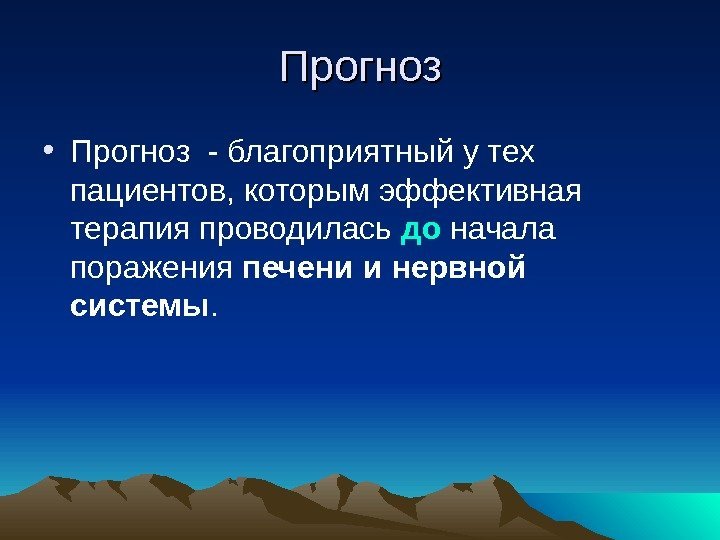 Прогноз

• Прогноз - благоприятный у тех пациентов, которым эффективная терапия проводилась до начала поражения печени и нервной системы.